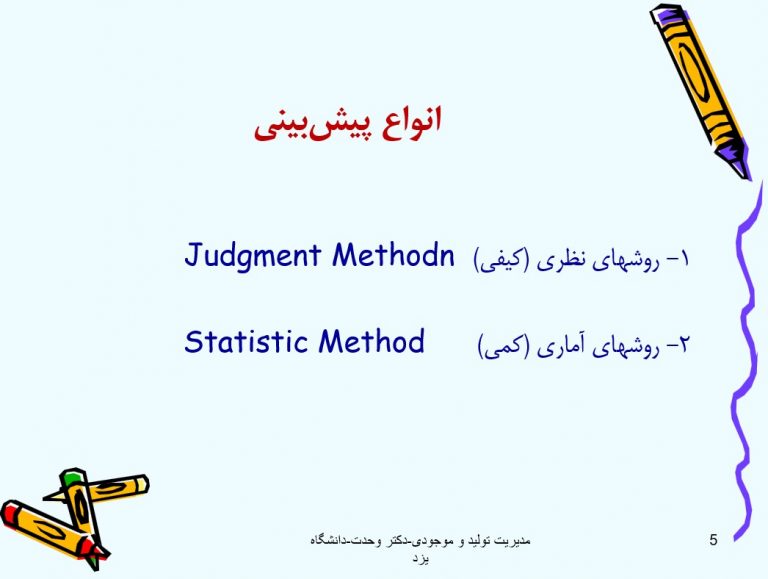 انواع پیش‌بینی

۱- روشهای نظری (کیفی) Judgment Methodn

۲- روشهای آماری (کمی) Statistic Method

مدیریت تولید و موجودی-دکتر وحدت-دانشگاه یزد

5